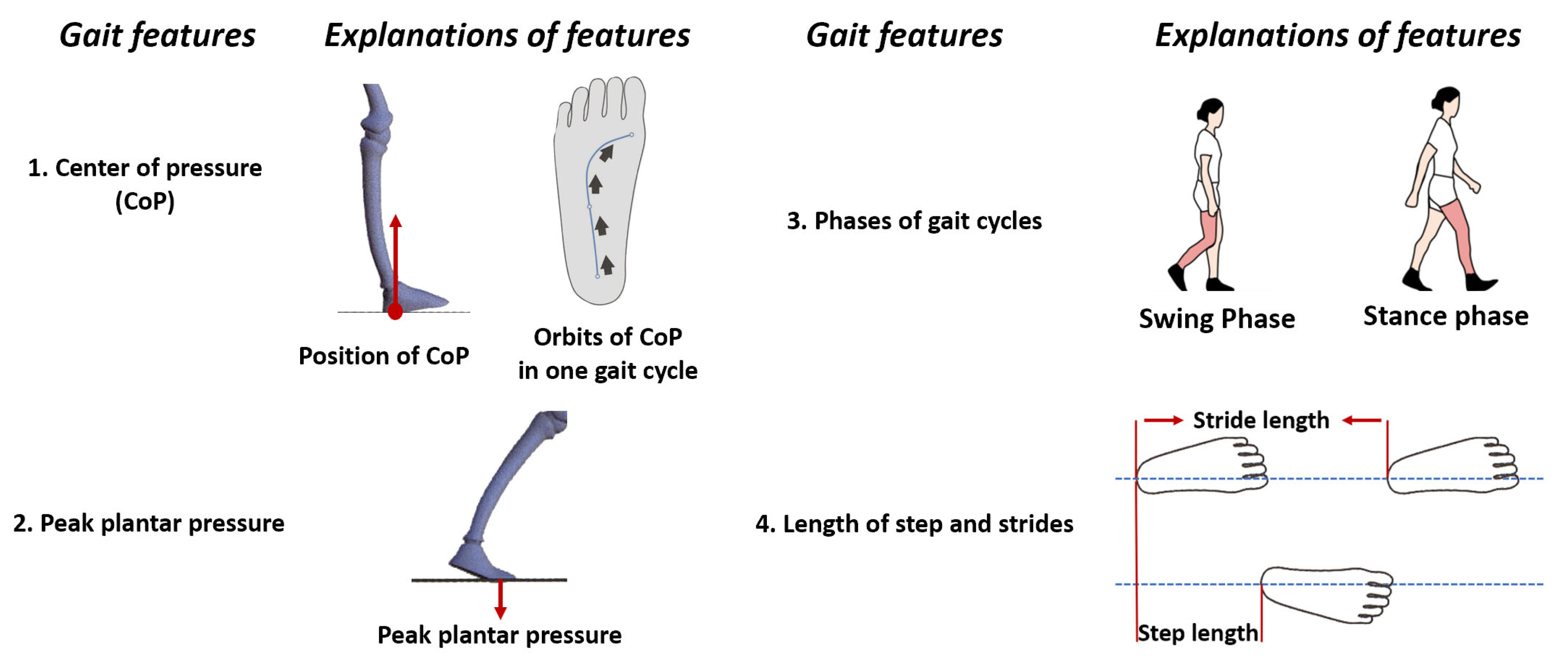 Gait features

Explanations of features

1. Center of pressure (CoP)

Position of CoP

Orbits of CoP in one gait cycle

2. Peak plantar pressure

Peak plantar pressure

Gait features

Explanations of features

3. Phases of gait cycles

Swing Phase

Stance phase

4. Length of step and strides

Stride length

Step length